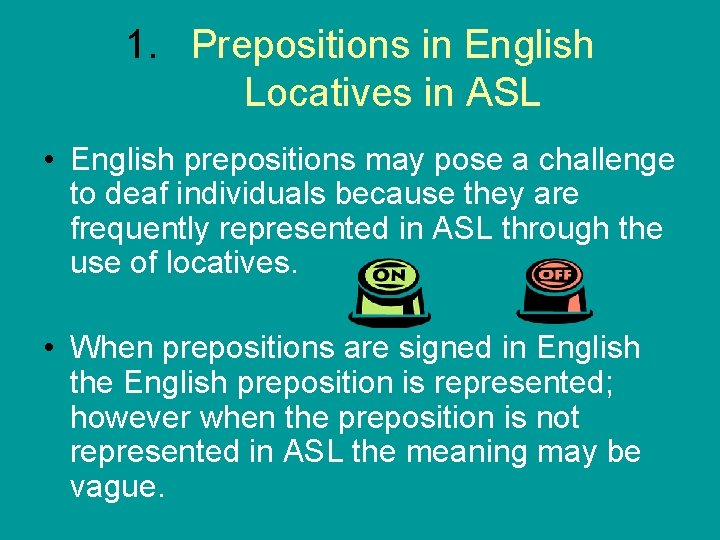 1. Prepositions in English
Locatives in ASL

• English prepositions may pose a challenge to deaf individuals because they are frequently represented in ASL through the use of locatives.

ON

OFF

• When prepositions are signed in English the English preposition is represented; however when the preposition is not represented in ASL the meaning may be vague.